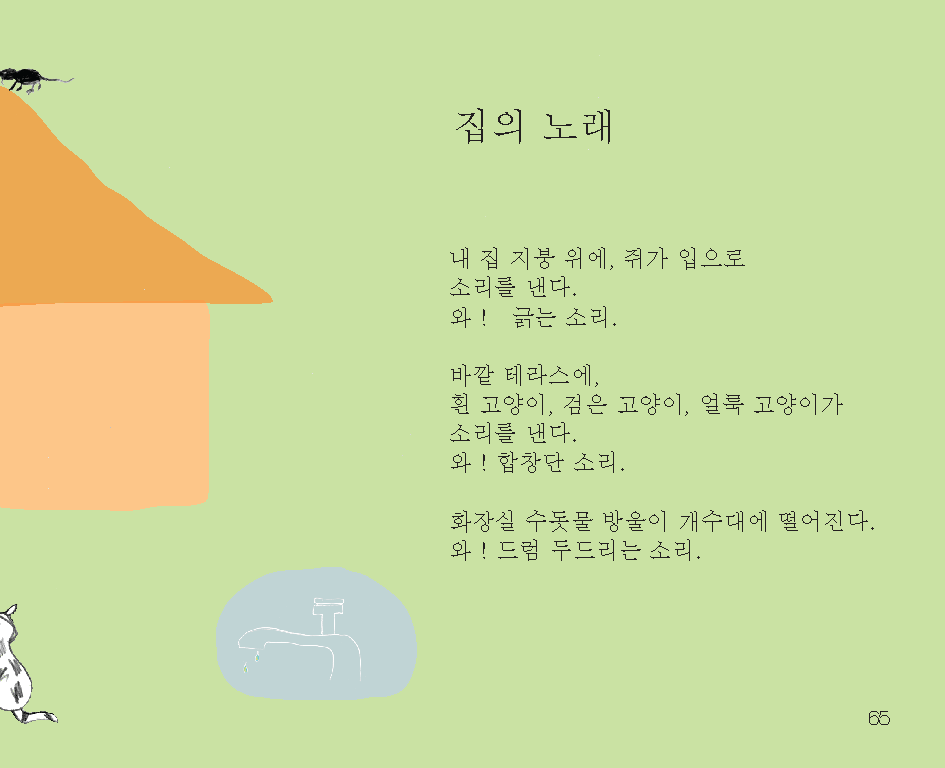 집의 노래

내 집 지붕 위에, 쥐가 입으로
소리를 낸다.
와 ! 긁는 소리.

바깥 테라스에,
흰 고양이, 검은 고양이, 얼룩 고양이가
소리를 낸다.
와 ! 합창단 소리.

화장실 수돗물 방울이 개수대에 떨어진다.
와 ! 드럼 두드리는 소리.

65